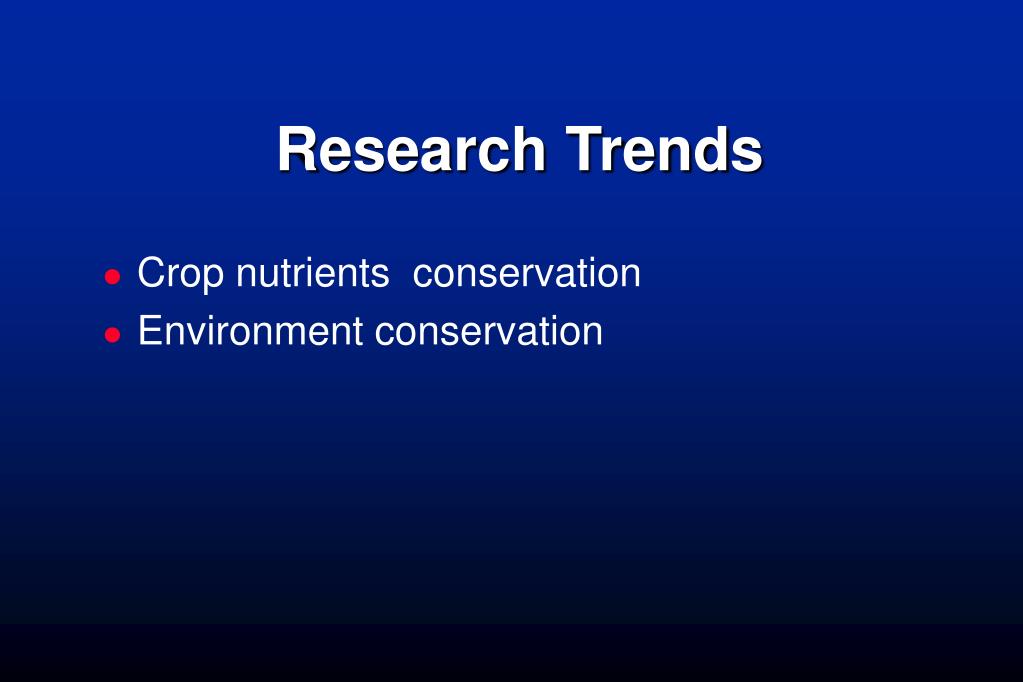 Research Trends

- Crop nutrients  conservation
- Environment conservation